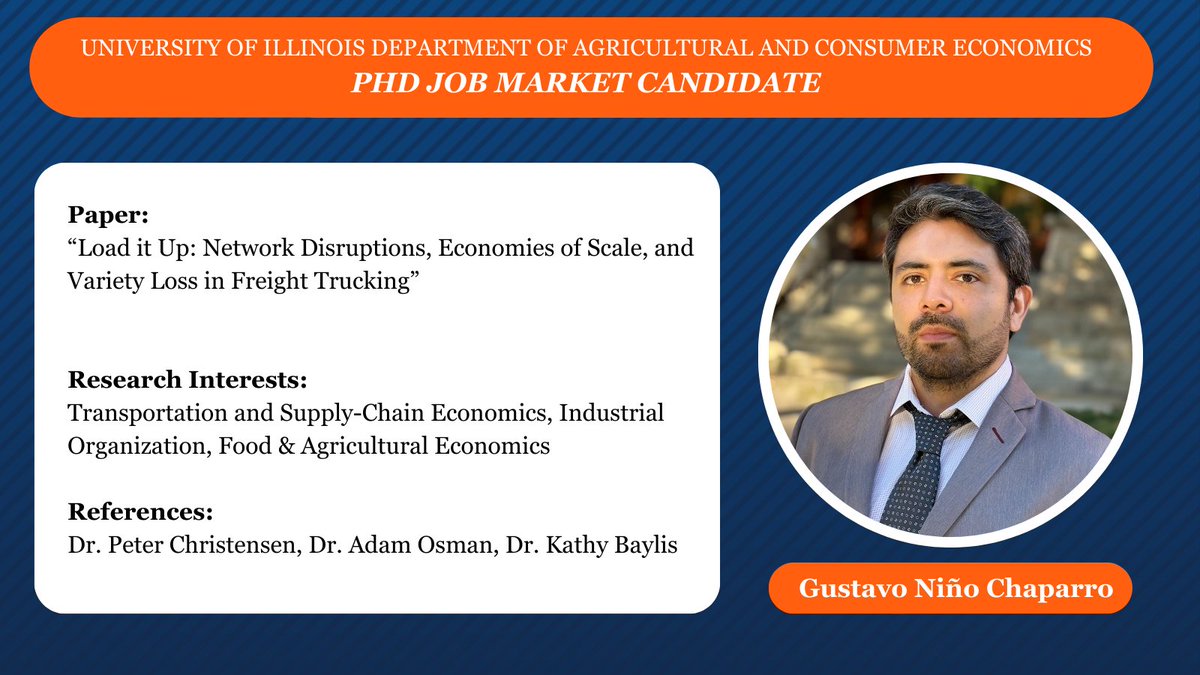 UNIVERSITY OF ILLINOIS DEPARTMENT OF AGRICULTURAL AND CONSUMER ECONOMICS
PHD JOB MARKET CANDIDATE

Paper:
“Load it Up: Network Disruptions, Economies of Scale, and Variety Loss in Freight Trucking”

Research Interests:
Transportation and Supply-Chain Economics, Industrial Organization, Food & Agricultural Economics

References:
Dr. Peter Christensen, Dr. Adam Osman, Dr. Kathy Baylis

Gustavo Niño Chaparro